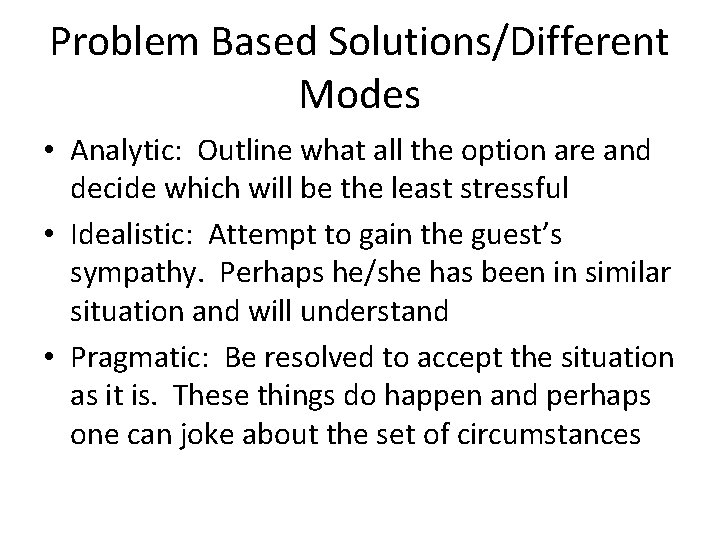 Problem Based Solutions/Different Modes

• Analytic: Outline what all the option are and decide which will be the least stressful

• Idealistic: Attempt to gain the guest's sympathy. Perhaps he/she has been in similar situation and will understand

• Pragmatic: Be resolved to accept the situation as it is. These things do happen and perhaps one can joke about the set of circumstances